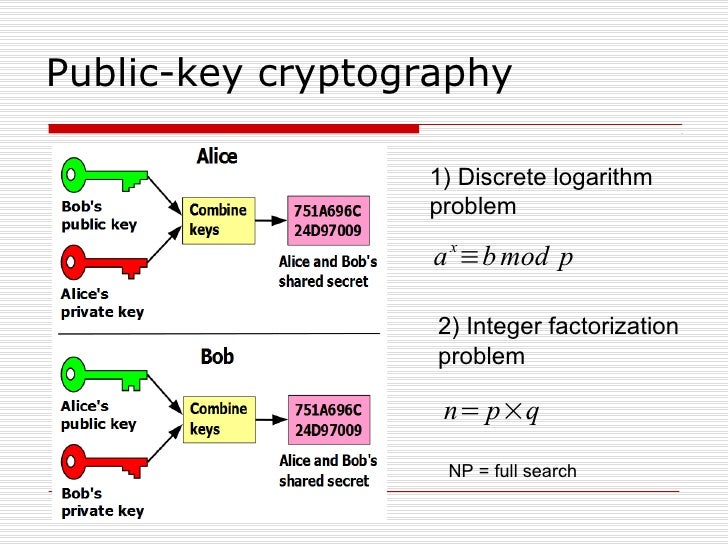 Public-key cryptography

Alice

Bob's public key

Alice's private key

Combine keys

751A696C 24D97009

Alice and Bob's shared secret

Bob

Alice's public key

Bob's private key

Combine keys

751A696C 24D97009

Alice and Bob's shared secret

1) Discrete logarithm problem

$a^x \equiv b \bmod p$

2) Integer factorization problem

$n = p \times q$

NP = full search